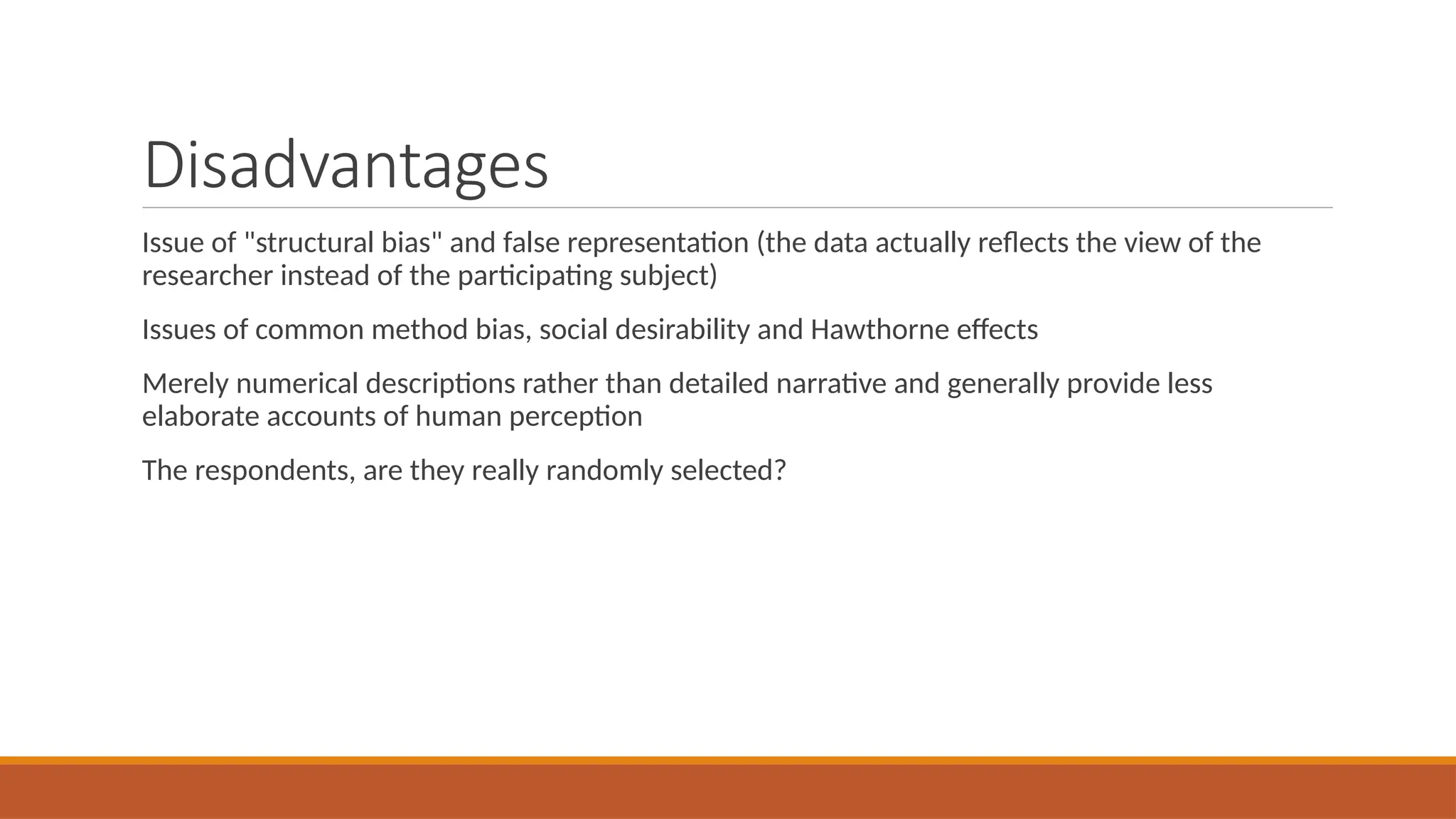 Disadvantages

Issue of "structural bias" and false representation (the data actually reflects the view of the researcher instead of the participating subject)

Issues of common method bias, social desirability and Hawthorne effects

Merely numerical descriptions rather than detailed narrative and generally provide less elaborate accounts of human perception

The respondents, are they really randomly selected?